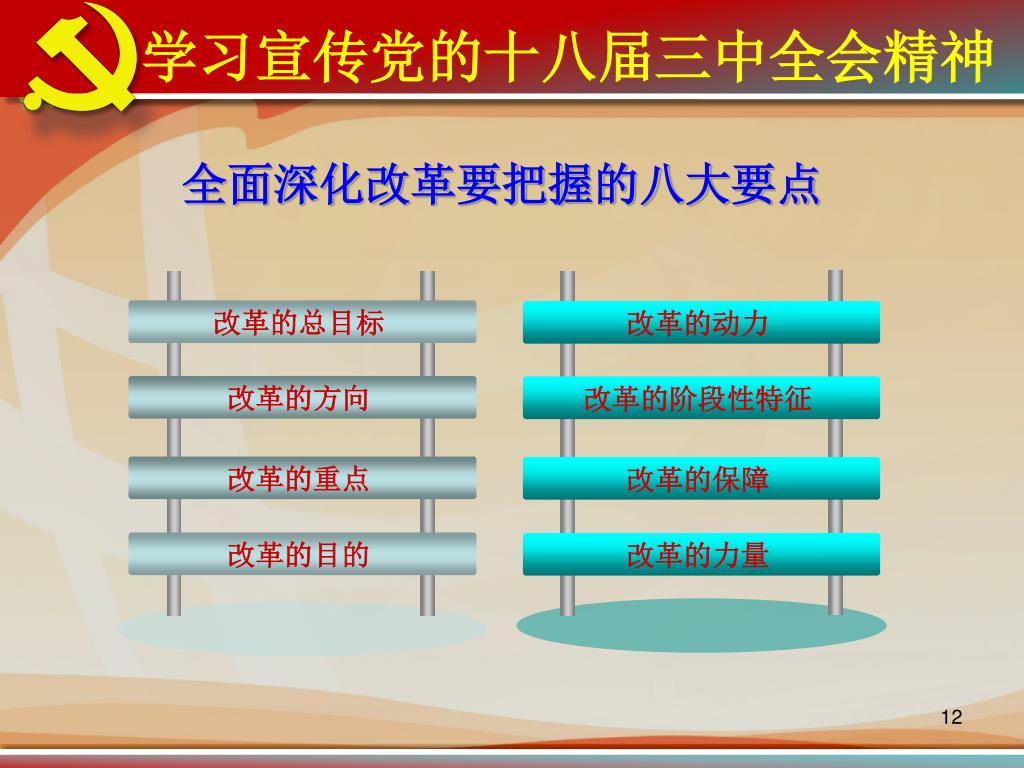 学习宣传党的十八届三中全会精神

全面深化改革要把握的八大要点

改革的总目标

改革的方向

改革的重点

改革的目的

改革的动力

改革的阶段性特征

改革的保障

改革的力量

12